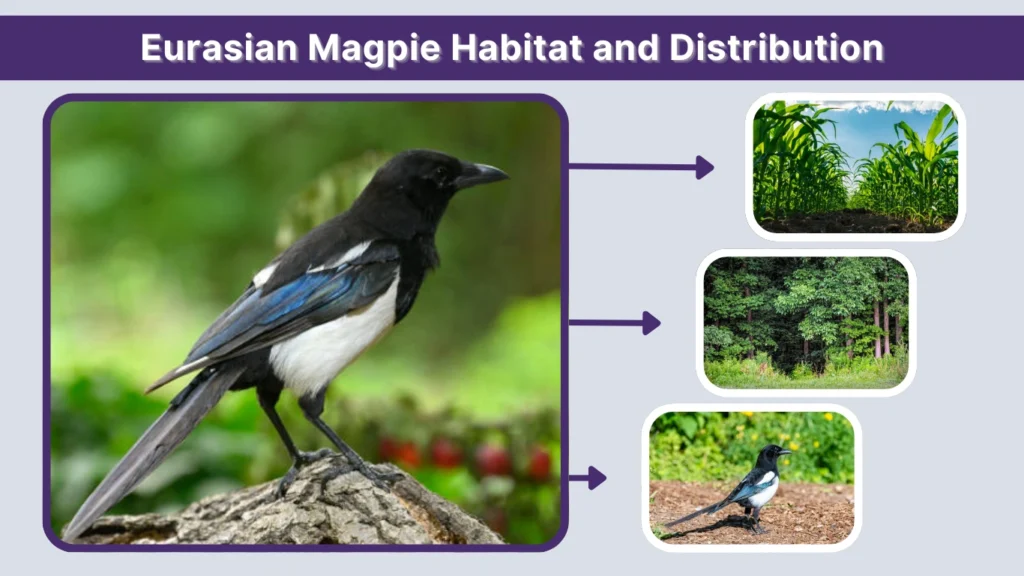 Eurasian Magpie Habitat and Distribution